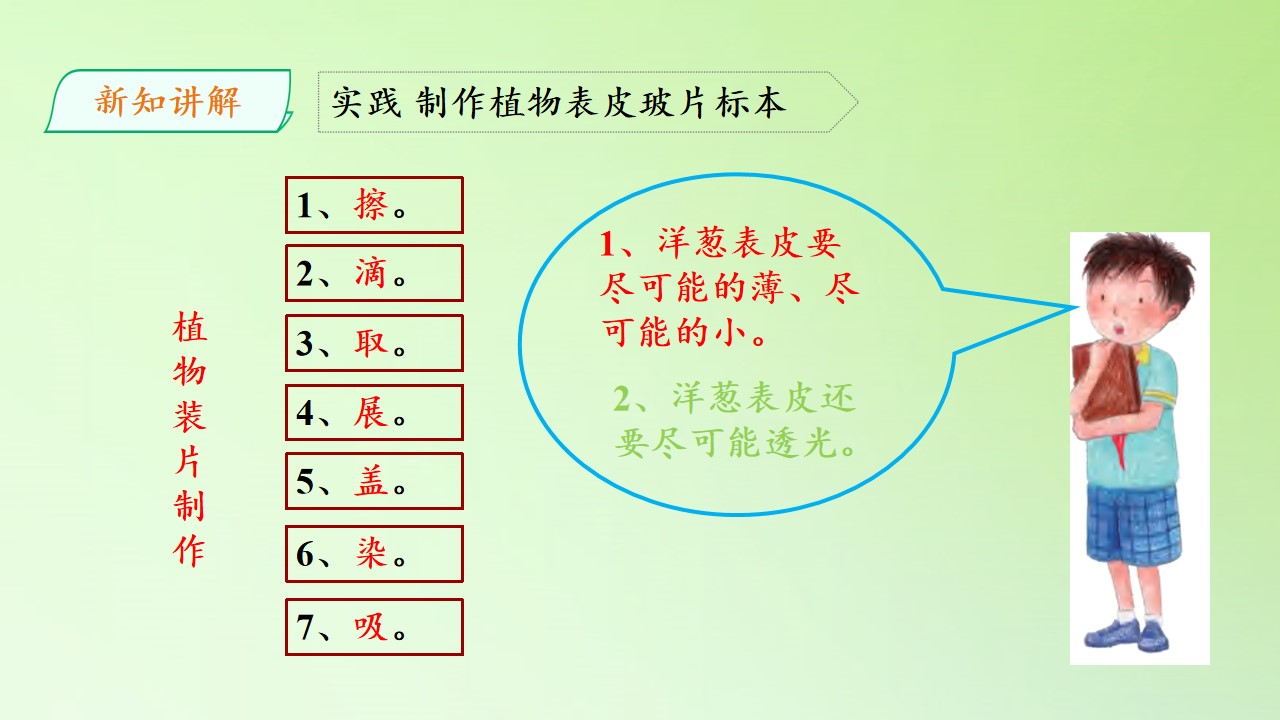 新知讲解

实践 制作植物表皮玻片标本

植物装片制作

1、擦。

2、滴。

3、取。

4、展。

5、盖。

6、染。

7、吸。

1、洋葱表皮要尽可能的薄、尽可能的小。

2、洋葱表皮还要尽可能透光。